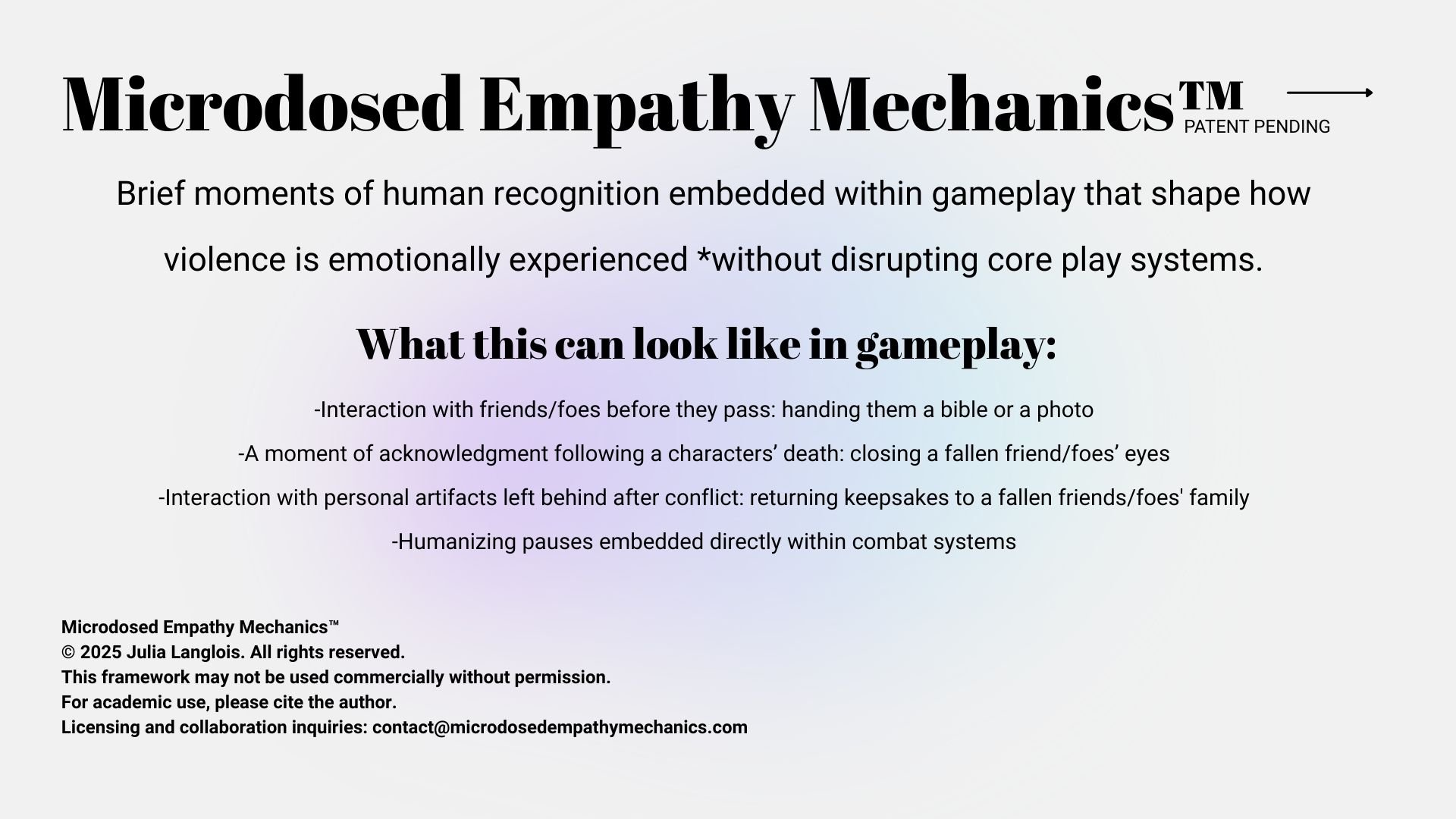 Microdosed Empathy Mechanics™ PATENT PENDING

Brief moments of human recognition embedded within gameplay that shape how violence is emotionally experienced *without disrupting core play systems.

What this can look like in gameplay:

-Interaction with friends/foes before they pass: handing them a bible or a photo

-A moment of acknowledgment following a characters’ death: closing a fallen friend/foes’ eyes

-Interaction with personal artifacts left behind after conflict: returning keepsakes to a fallen friends/foes' family

-Humanizing pauses embedded directly within combat systems

Microdosed Empathy Mechanics™
© 2025 Julia Langlois. All rights reserved.
This framework may not be used commercially without permission.
For academic use, please cite the author.
Licensing and collaboration inquiries: contact@microdosedempathymechanics.com